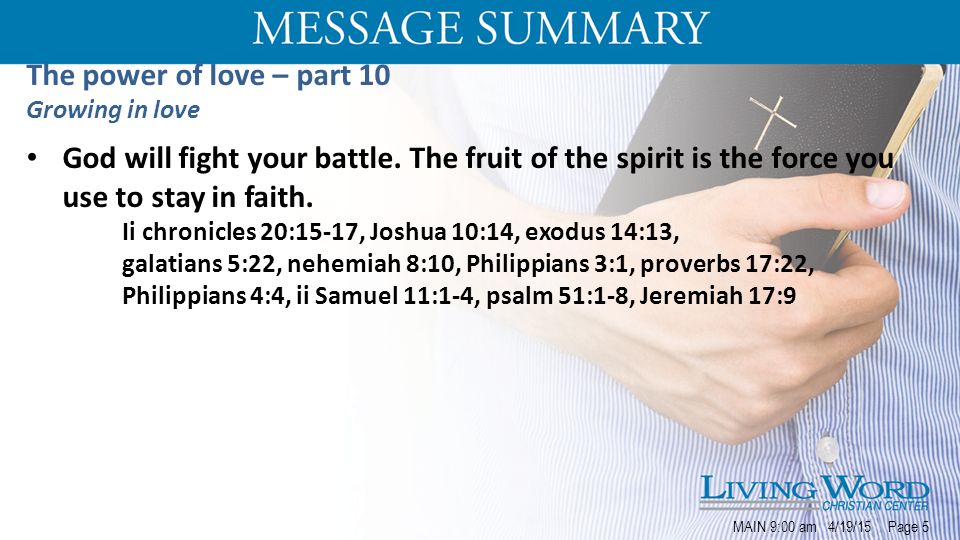 MESSAGE SUMMARY

The power of love – part 10
Growing in love

• God will fight your battle. The fruit of the spirit is the force you use to stay in faith.
Ii chronicles 20:15-17, Joshua 10:14, exodus 14:13, galatians 5:22, nehemiah 8:10, Philippians 3:1, proverbs 17:22, Philippians 4:4, ii Samuel 11:1-4, psalm 51:1-8, Jeremiah 17:9

LIVING WORD
CHRISTIAN CENTER

MAIN 9:00 am 4/19/15 Page 5